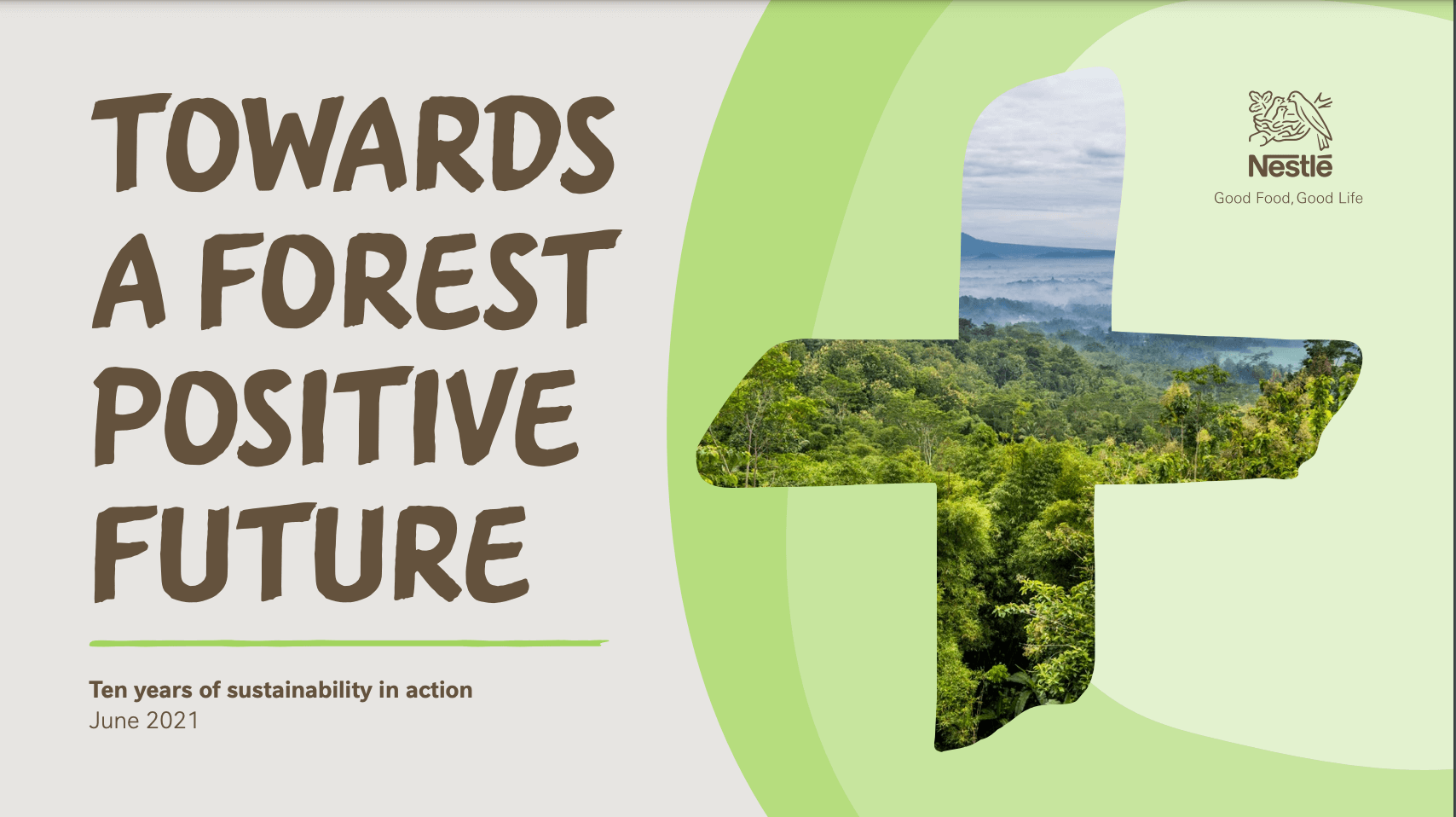 TOWARDS A FOREST POSITIVE FUTURE

Ten years of sustainability in action
June 2021

Nestlé
Good Food, Good Life